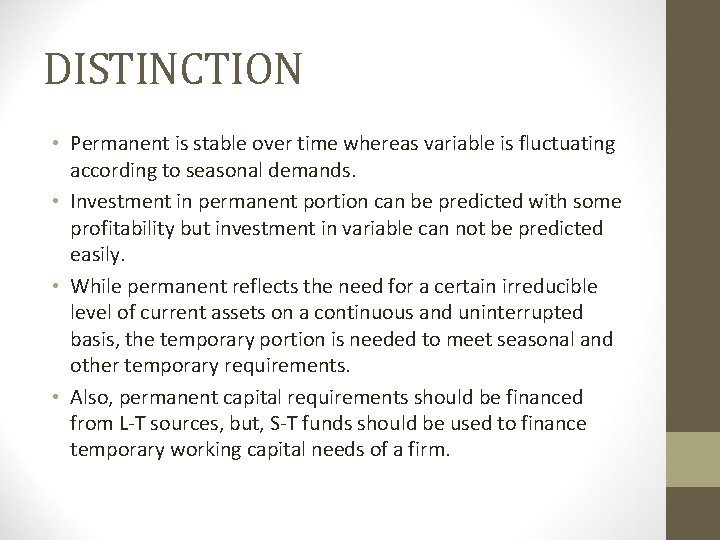 DISTINCTION

• Permanent is stable over time whereas variable is fluctuating according to seasonal demands.

• Investment in permanent portion can be predicted with some profitability but investment in variable can not be predicted easily.

• While permanent reflects the need for a certain irreducible level of current assets on a continuous and uninterrupted basis, the temporary portion is needed to meet seasonal and other temporary requirements.

• Also, permanent capital requirements should be financed from L-T sources, but, S-T funds should be used to finance temporary working capital needs of a firm.